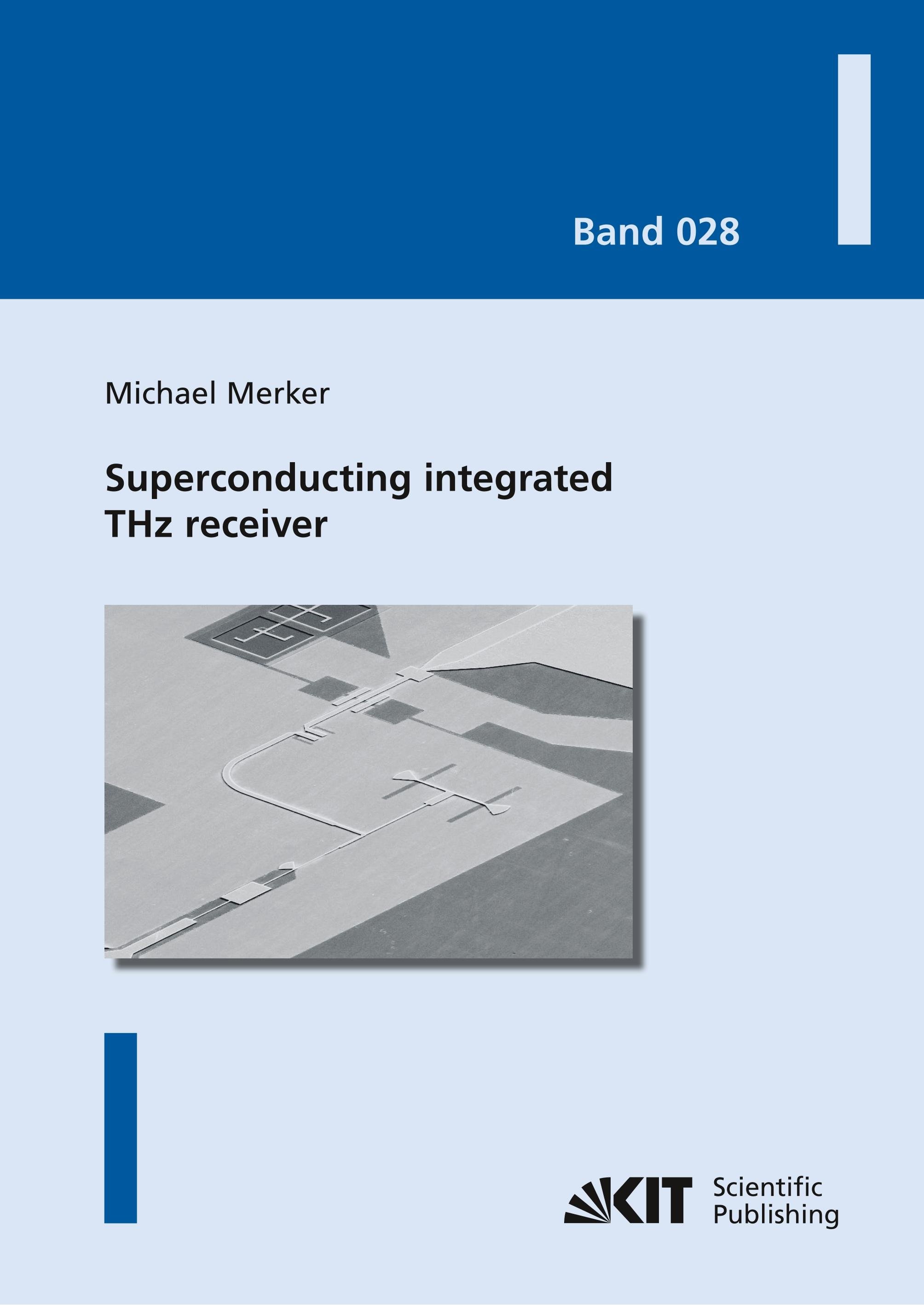 Band 028

Michael Merker

Superconducting integrated THz receiver

KIT Scientific Publishing